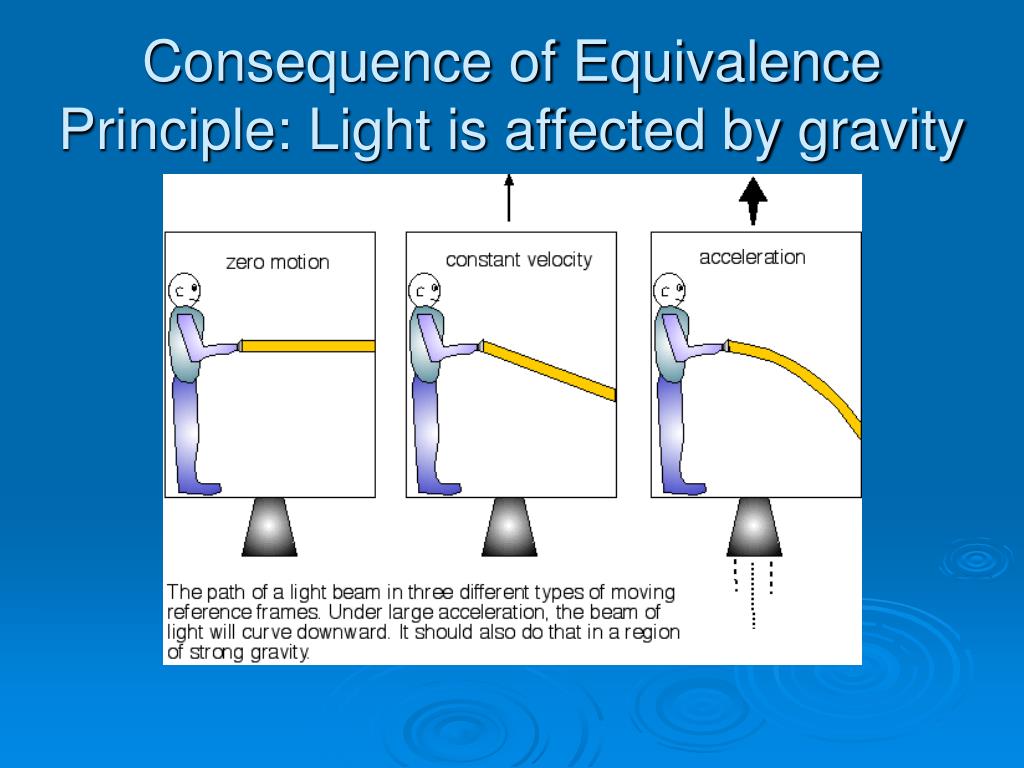 Consequence of Equivalence Principle: Light is affected by gravity

zero motion

constant velocity

acceleration

The path of a light beam in three different types of moving reference frames. Under large acceleration, the beam of light will curve downward. It should also do that in a region of strong gravity.